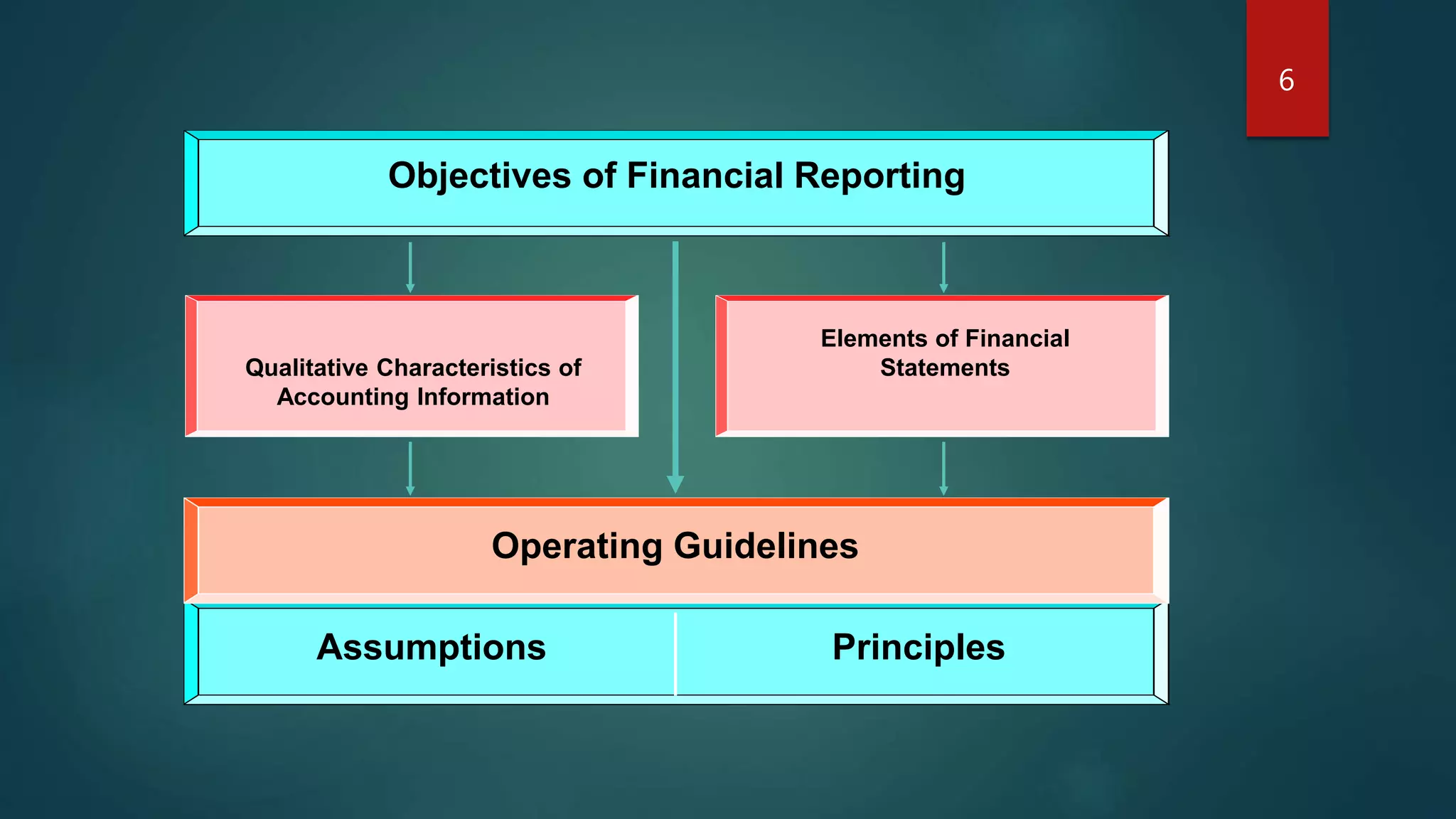 6

Objectives of Financial Reporting

Qualitative Characteristics of Accounting Information

Elements of Financial Statements

Operating Guidelines

Assumptions

Principles